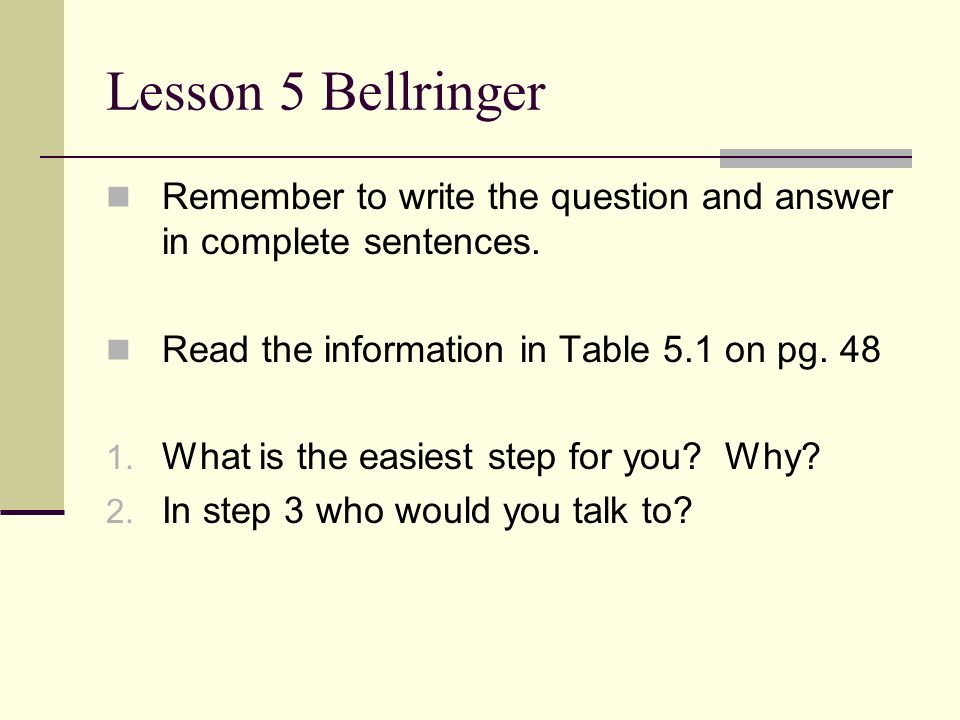 Lesson 5 Bellringer

Remember to write the question and answer in complete sentences.

Read the information in Table 5.1 on pg. 48

1. What is the easiest step for you? Why?
2. In step 3 who would you talk to?